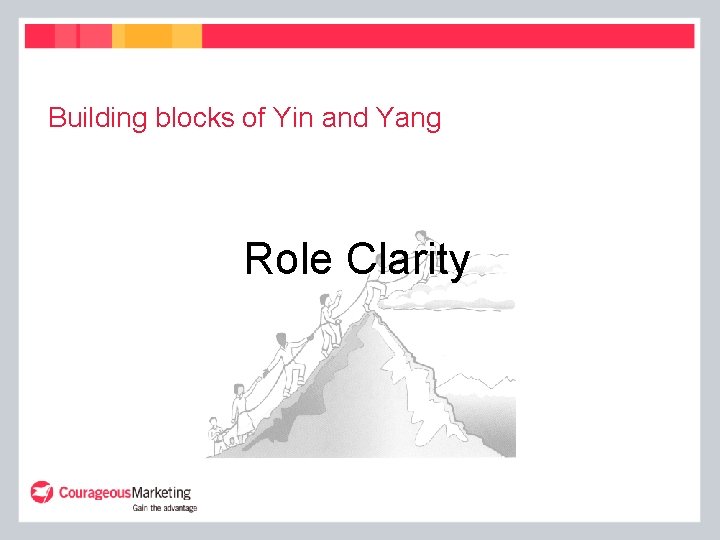 Building blocks of Yin and Yang

Role Clarity

CourageousMarketing
Gain the advantage